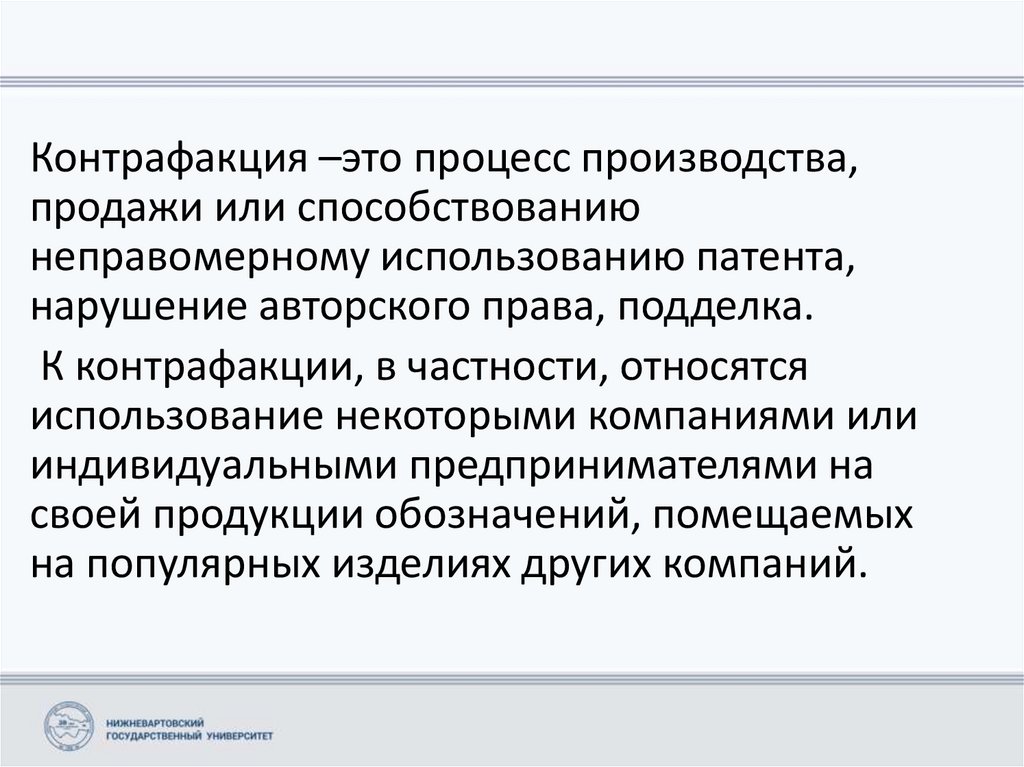 Контрафакция –это процесс производства, продажи или способствованию неправомерному использованию патента, нарушение авторского права, подделка.

К контрафакции, в частности, относятся использование некоторыми компаниями или индивидуальными предпринимателями на своей продукции обозначений, помещаемых на популярных изделиях других компаний.

НИЖНЕВАРТОВСКИЙ ГОСУДАРСТВЕННЫЙ УНИВЕРСИТЕТ